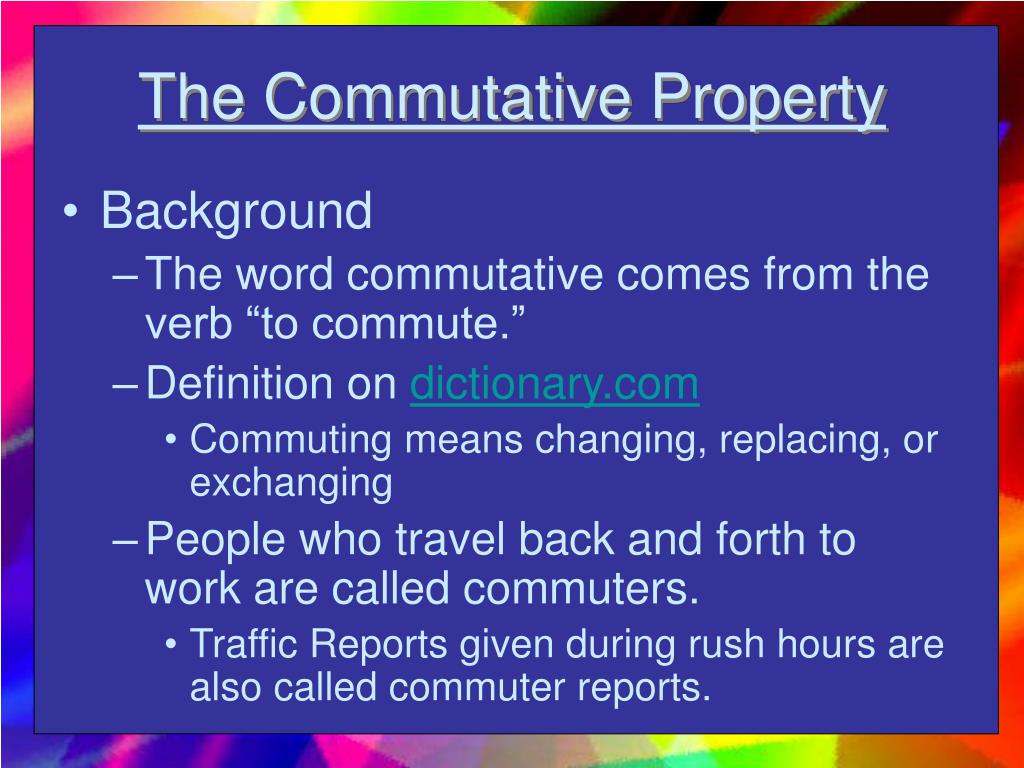 The Commutative Property

• Background
– The word commutative comes from the verb “to commute.”
– Definition on dictionary.com
• Commuting means changing, replacing, or exchanging
– People who travel back and forth to work are called commuters.
• Traffic Reports given during rush hours are also called commuter reports.